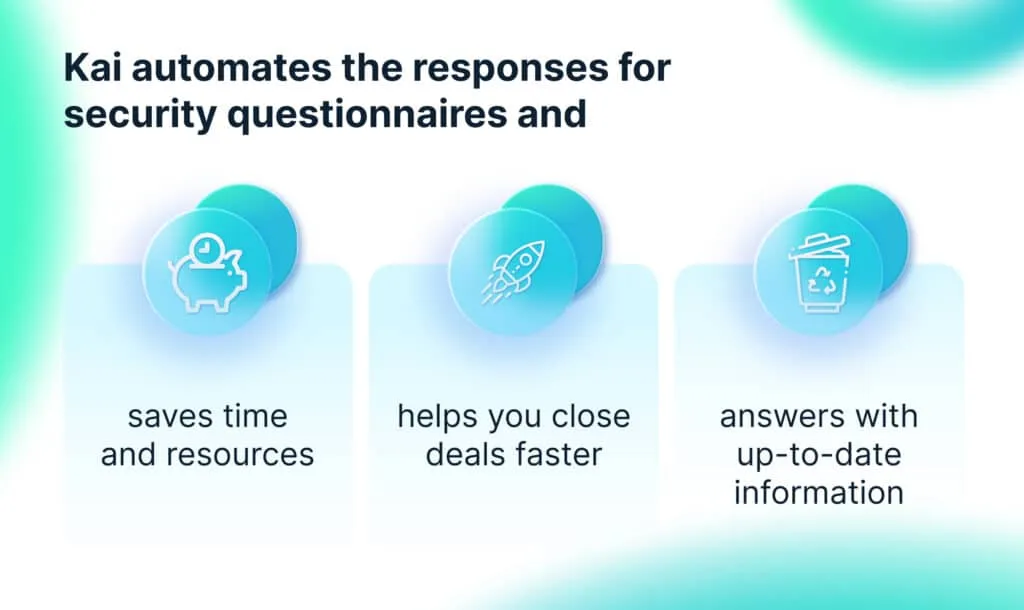 Kai automates the responses for security questionnaires and

saves time and resources

helps you close deals faster

answers with up-to-date information